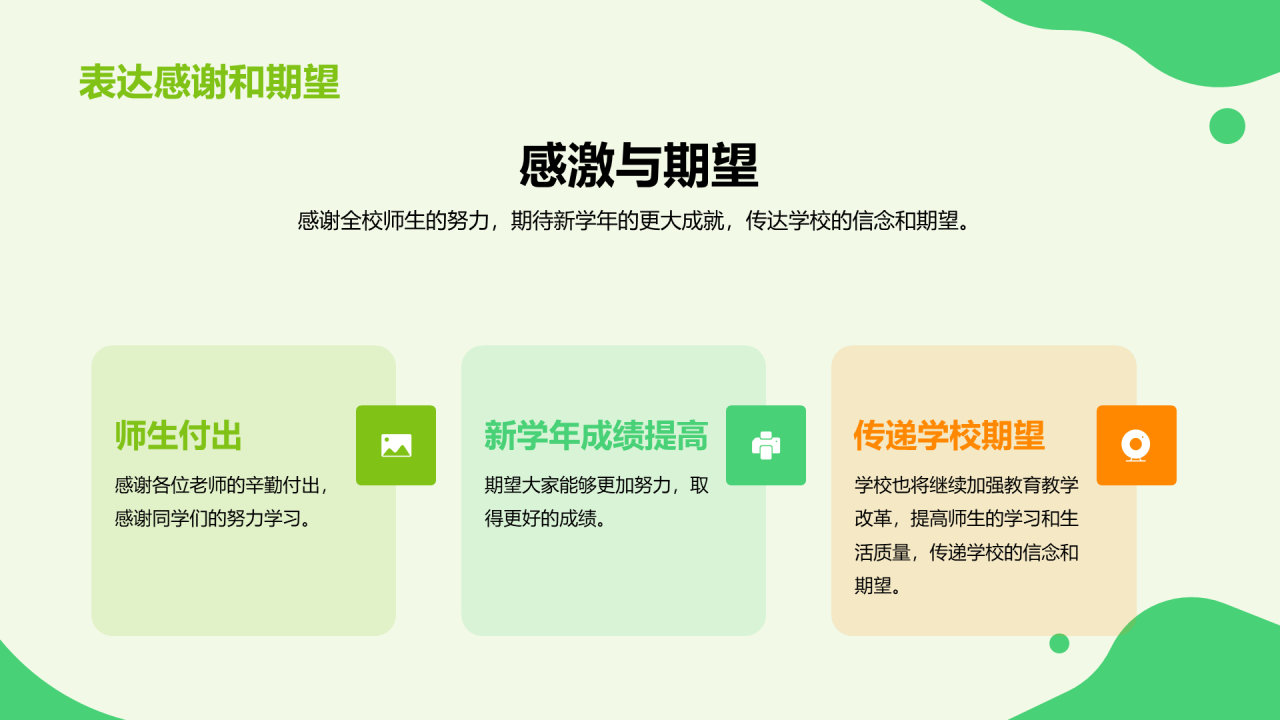 表达感谢和期望

感激与期望

感谢全校师生的努力，期待新学年的更大成就，传达学校的信念和期望。

师生付出

感谢各位老师的辛勤付出，感谢同学们的努力学习。

新学年成绩提高

期望大家能够更加努力，取得更好的成绩。

传递学校期望

学校也将继续加强教育教学改革，提高师生的学习和生活质量，传递学校的信念和期望。